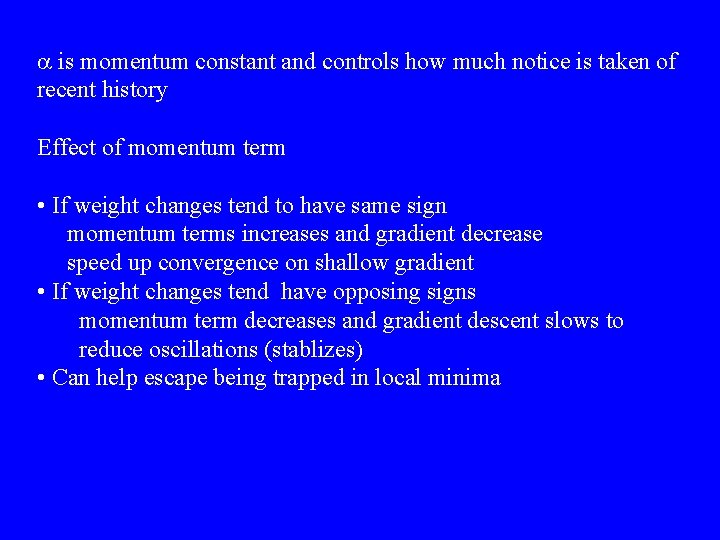 $\alpha$ is momentum constant and controls how much notice is taken of recent history

Effect of momentum term

• If weight changes tend to have same sign
momentum terms increases and gradient decrease
speed up convergence on shallow gradient
• If weight changes tend have opposing signs
momentum term decreases and gradient descent slows to reduce oscillations (stablizes)
• Can help escape being trapped in local minima